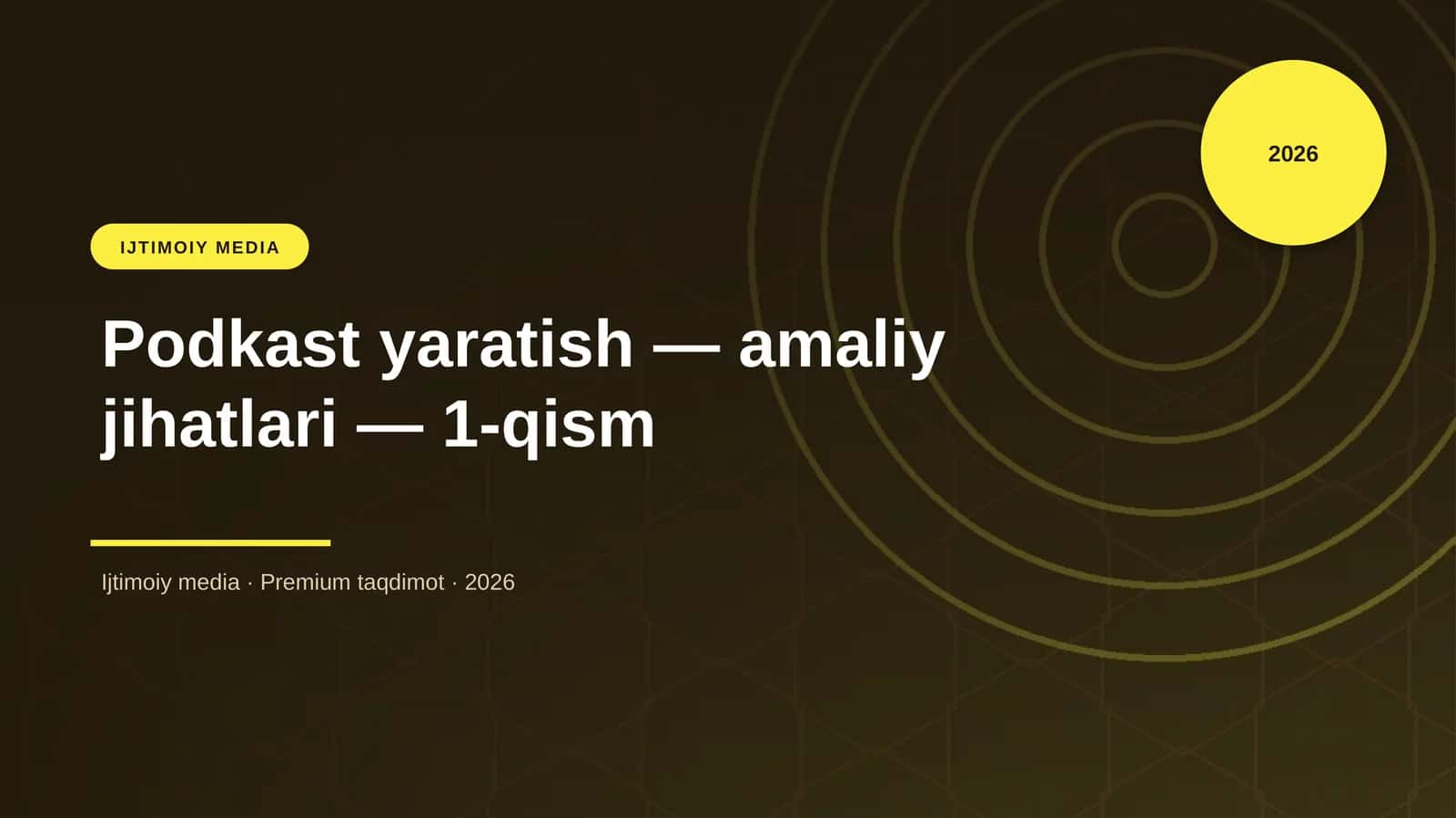 2026

IJTIMOIY MEDIA

Podkast yaratish — amaliy jihatlari — 1-qism

Ijtimoiy media · Premium taqdimot · 2026